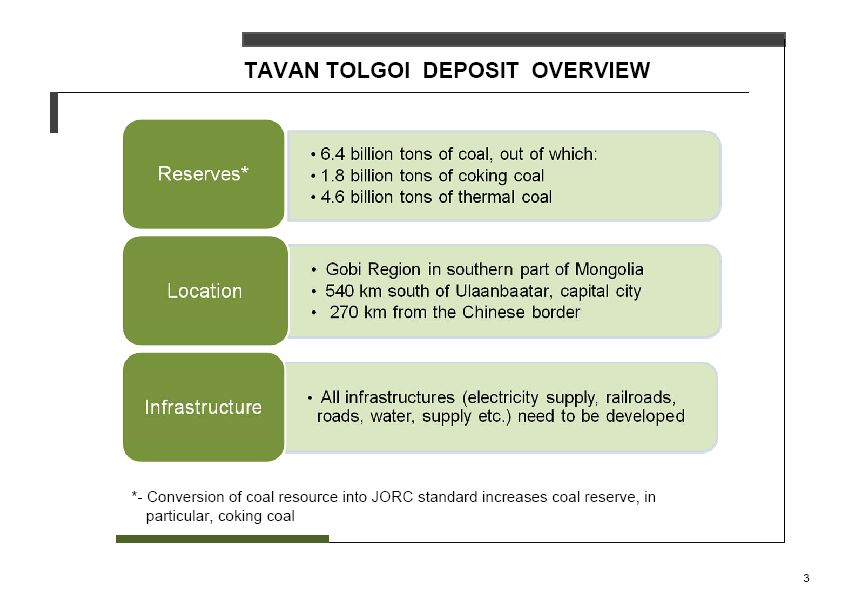 TAVAN TOLGOI DEPOSIT OVERVIEW

Reserves*

• 6.4 billion tons of coal, out of which:
• 1.8 billion tons of coking coal
• 4.6 billion tons of thermal coal

Location

• Gobi Region in southern part of Mongolia
• 540 km south of Ulaanbaatar, capital city
• 270 km from the Chinese border

Infrastructure

• All infrastructures (electricity supply, railroads, roads, water, supply etc.) need to be developed

*- Conversion of coal resource into JORC standard increases coal reserve, in particular, coking coal

3